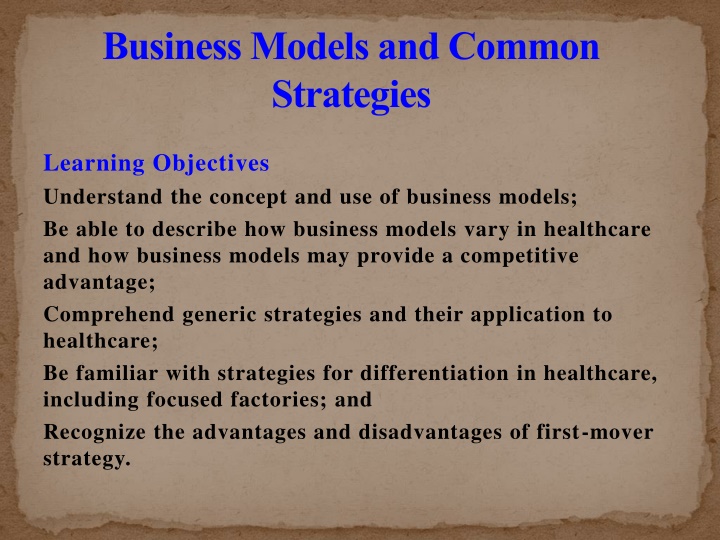 Business Models and Common Strategies

Learning Objectives

Understand the concept and use of business models;

Be able to describe how business models vary in healthcare and how business models may provide a competitive advantage;

Comprehend generic strategies and their application to healthcare;

Be familiar with strategies for differentiation in healthcare, including focused factories; and

Recognize the advantages and disadvantages of first-mover strategy.